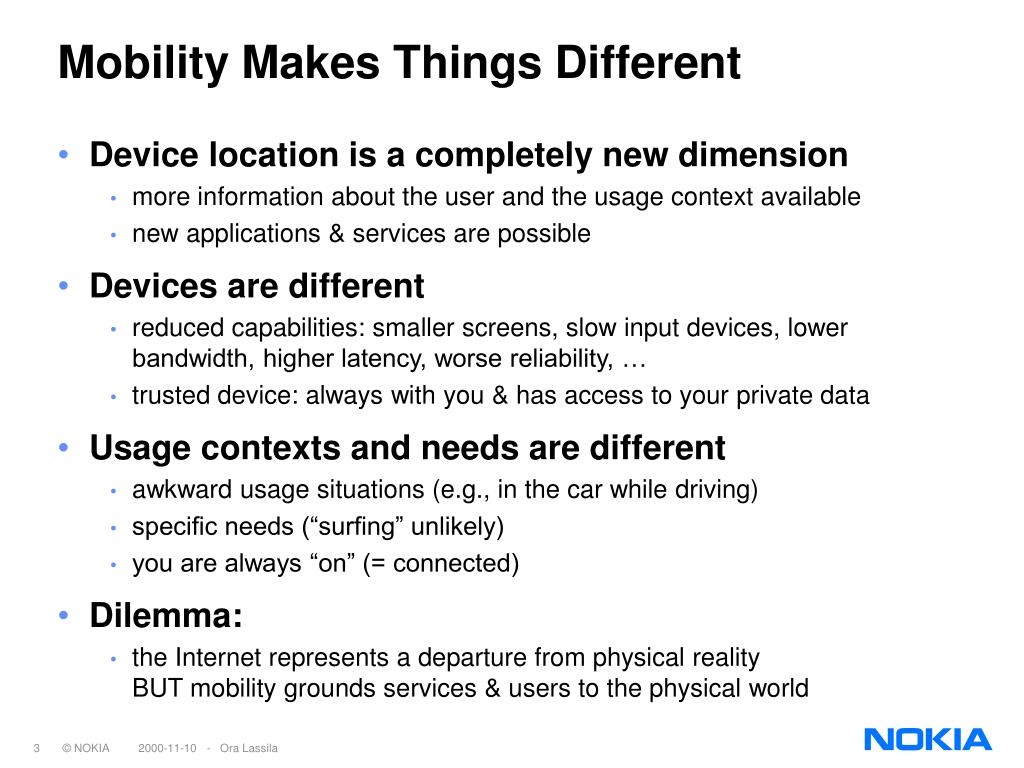 Mobility Makes Things Different

• Device location is a completely new dimension
  • more information about the user and the usage context available
  • new applications & services are possible

• Devices are different
  • reduced capabilities: smaller screens, slow input devices, lower bandwidth, higher latency, worse reliability, …
  • trusted device: always with you & has access to your private data

• Usage contexts and needs are different
  • awkward usage situations (e.g., in the car while driving)
  • specific needs (“surfing” unlikely)
  • you are always “on” (= connected)

• Dilemma:
  • the Internet represents a departure from physical reality
  BUT mobility grounds services & users to the physical world

3 © NOKIA 2000-11-10 - Ora Lassila

NOKIA